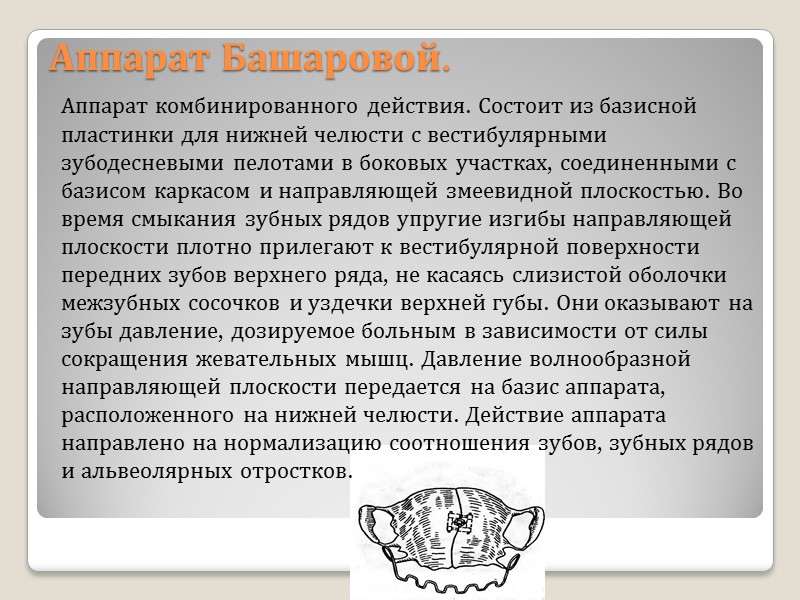 Аппарат Башаровой.

Аппарат комбинированного действия. Состоит из базисной пластинки для нижней челюсти с вестибулярными зубодесневыми пелотами в боковых участках, соединенными с базисом каркасом и направляющей змеевидной плоскостью. Во время смыкания зубных рядов упругие изгибы направляющей плоскости плотно прилегают к вестибулярной поверхности передних зубов верхнего ряда, не касаясь слизистой оболочки межзубных сосочков и уздечки верхней губы. Они оказывают на зубы давление, дозируемое больным в зависимости от силы сокращения жевательных мышц. Давление волнообразной направляющей плоскости передается на базис аппарата, расположенного на нижней челюсти. Действие аппарата направлено на нормализацию соотношения зубов, зубных рядов и альвеолярных отростков.